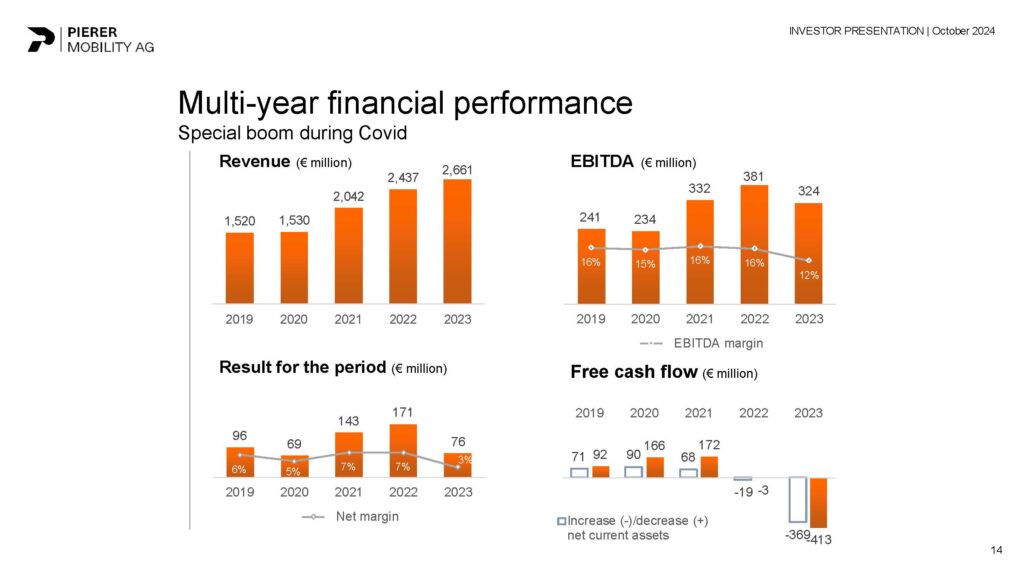 PIERER MOBILITY AG

INVESTOR PRESENTATION | October 2024

Multi-year financial performance
Special boom during Covid

Revenue (€ million)

1,520 1,530 2,042 2,437 2,661

2019 2020 2021 2022 2023

EBITDA (€ million)

241 234 332 381 324

16% 15% 16% 16% 12%

2019 2020 2021 2022 2023

EBITDA margin

Result for the period (€ million)

96 69 143 171 76

6% 5% 7% 7% 3%

2019 2020 2021 2022 2023

Net margin

Free cash flow (€ million)

2019 2020 2021 2022 2023

71 92 90 166 68 172 -19 -3 -369 -413

Increase (-)/decrease (+) net current assets

14